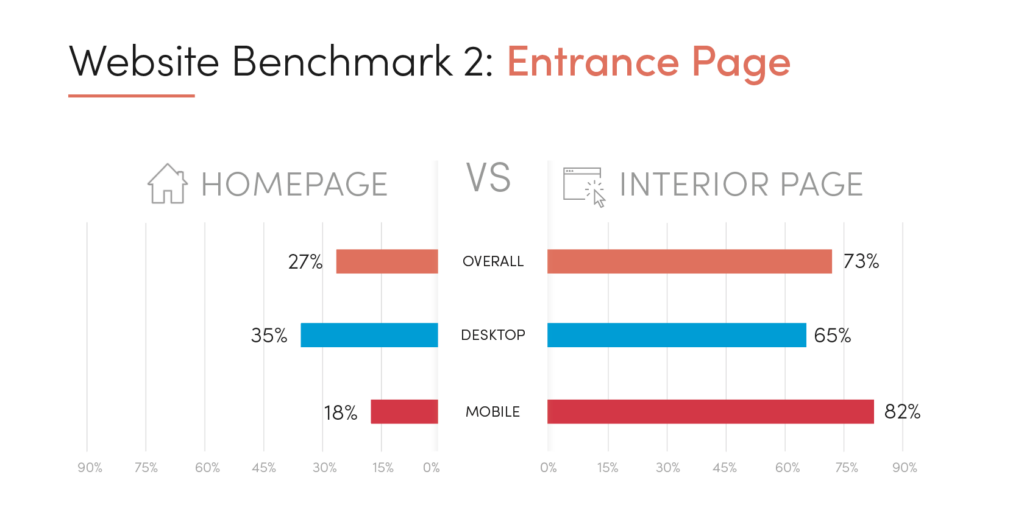 Website Benchmark 2: Entrance Page

HOMEPAGE

VS

INTERIOR PAGE

27%

OVERALL

73%

35%

DESKTOP

65%

18%

MOBILE

82%

90% 75% 60% 45% 30% 15% 0%

0% 15% 30% 45% 60% 75% 90%